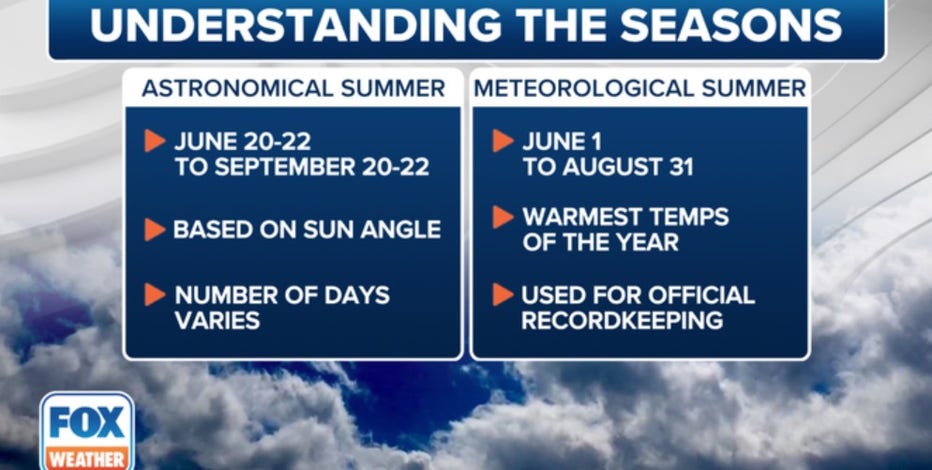 UNDERSTANDING THE SEASONS

ASTRONOMICAL SUMMER

JUNE 20-22 TO SEPTEMBER 20-22

BASED ON SUN ANGLE

NUMBER OF DAYS VARIES

METEOROLOGICAL SUMMER

JUNE 1 TO AUGUST 31

WARMEST TEMPS OF THE YEAR

USED FOR OFFICIAL RECORDKEEPING

FOX WEATHER